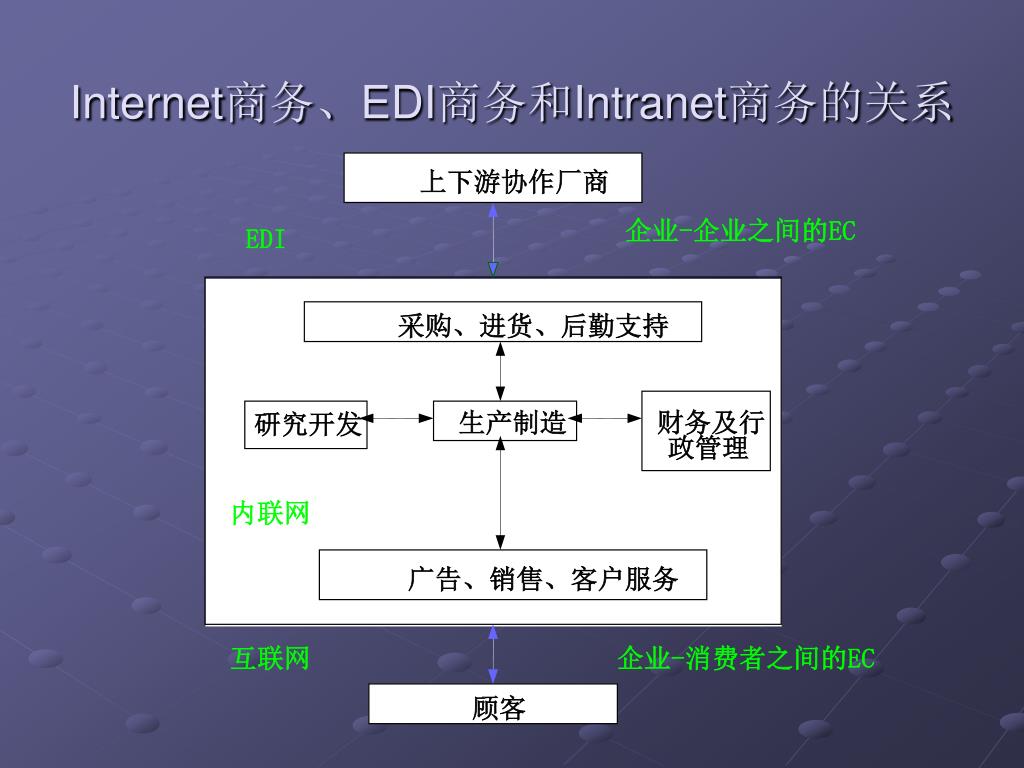 Internet商务、EDI商务和Intranet商务的关系

上下游协作厂商

EDI

企业-企业之间的EC

采购、进货、后勤支持

研究开发

生产制造

财务及行政管理

内联网

广告、销售、客户服务

互联网

企业-消费者之间的EC

顾客